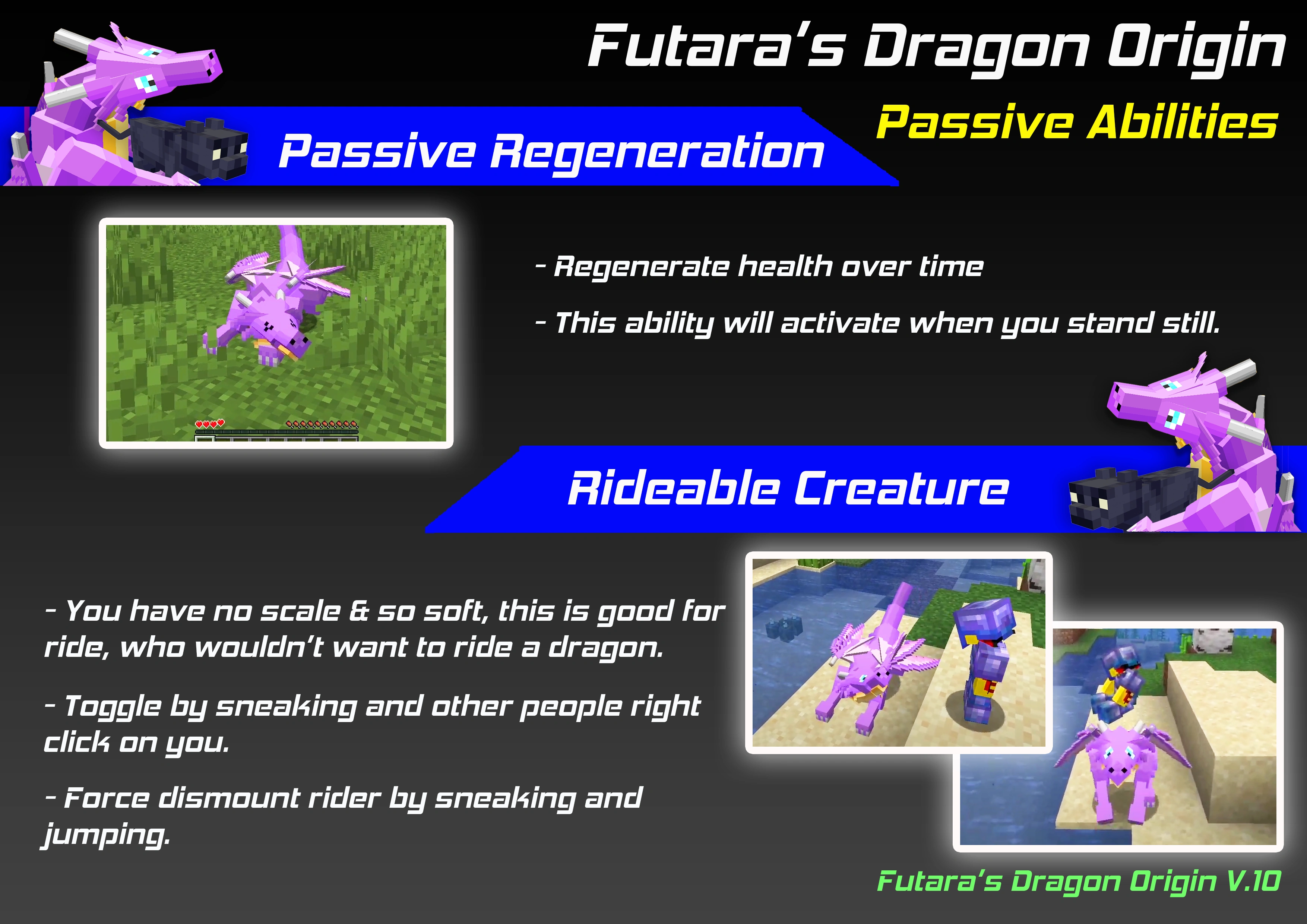 Futara's Dragon Origin

Passive Abilities

Passive Regeneration

- Regenerate health over time

- This ability will activate when you stand still.

Rideable Creature

- You have no scale & so soft, this is good for ride, who wouldn't want to ride a dragon.

- Toggle by sneaking and other people right click on you.

- Force dismount rider by sneaking and jumping.

Futara's Dragon Origin V.10